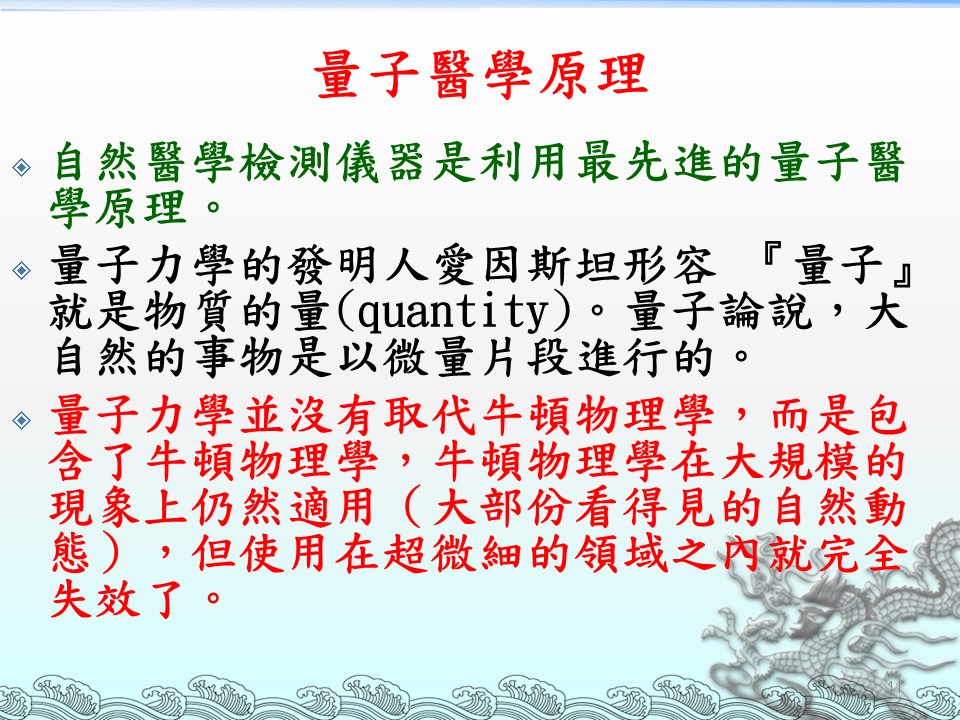 量子醫學原理

自然醫學檢測儀器是利用最先進的量子醫學原理。

量子力學的發明人愛因斯坦形容 『量子』就是物質的量(quantity)。量子論說，大自然的事物是以微量片段進行的。

量子力學並沒有取代牛頓物理學，而是包含了牛頓物理學，牛頓物理學在大規模的現象上仍然適用（大部份看得見的自然動態），但使用在超微細的領域之內就完全失效了。

11